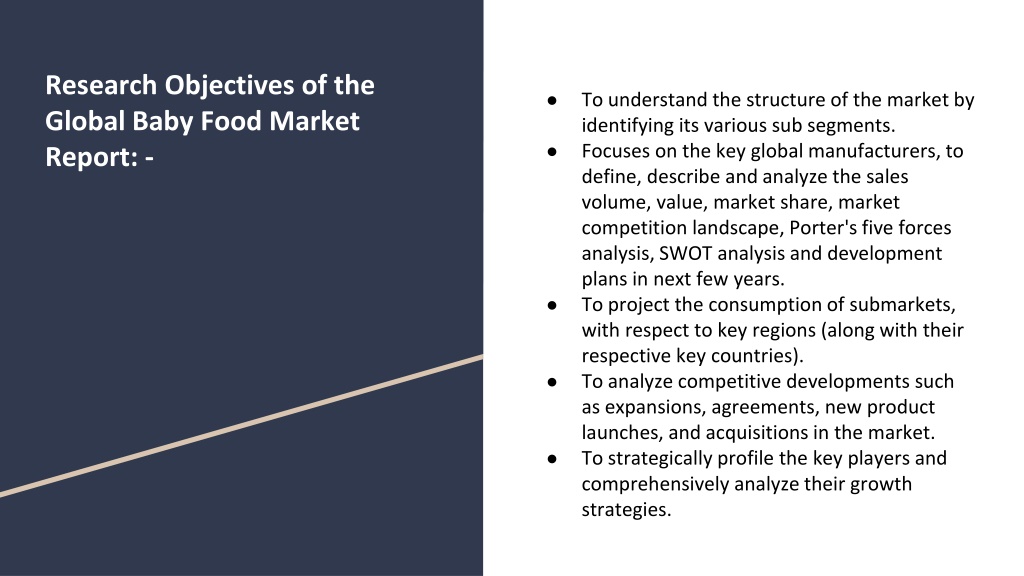 Research Objectives of the Global Baby Food Market Report: -

● To understand the structure of the market by identifying its various sub segments.
● Focuses on the key global manufacturers, to define, describe and analyze the sales volume, value, market share, market competition landscape, Porter's five forces analysis, SWOT analysis and development plans in next few years.
● To project the consumption of submarkets, with respect to key regions (along with their respective key countries).
● To analyze competitive developments such as expansions, agreements, new product launches, and acquisitions in the market.
● To strategically profile the key players and comprehensively analyze their growth strategies.